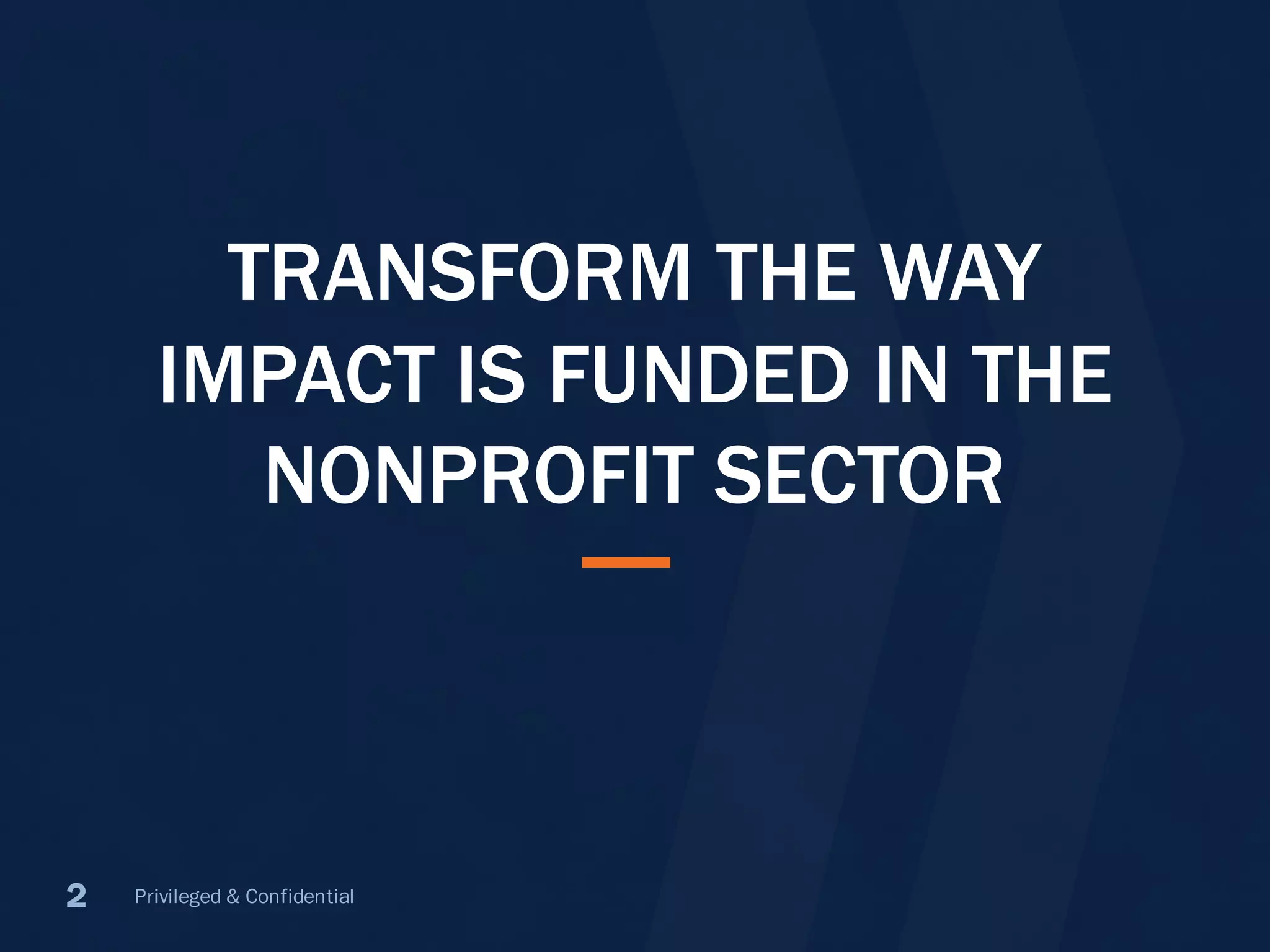 TRANSFORM THE WAY IMPACT IS FUNDED IN THE NONPROFIT SECTOR

2 Privileged & Confidential